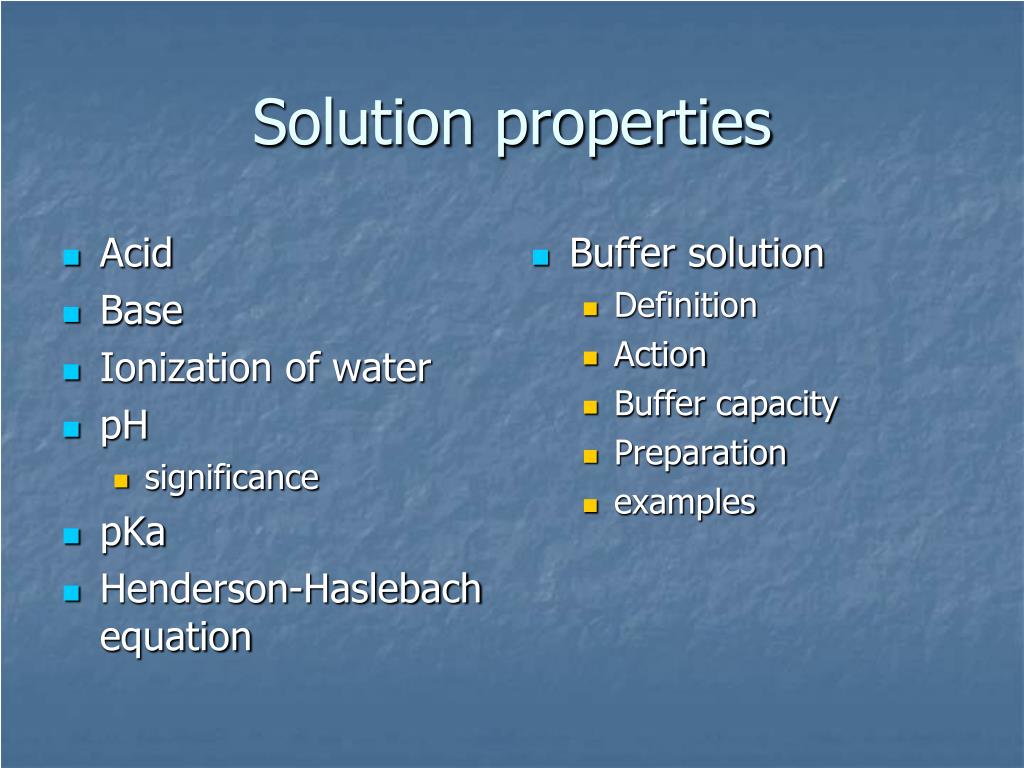 Solution properties

- Acid
- Base
- Ionization of water
- pH
  - significance
- pKa
- Henderson-Haslebach equation

- Buffer solution
  - Definition
  - Action
  - Buffer capacity
  - Preparation
  - examples